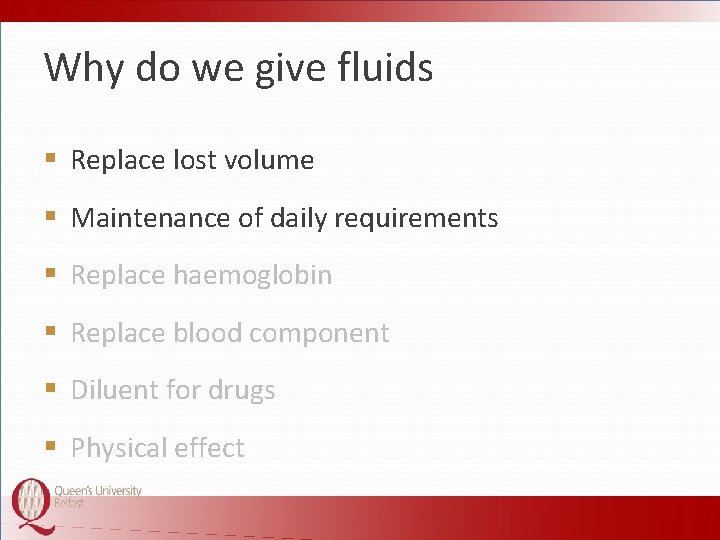 Why do we give fluids

- Replace lost volume
- Maintenance of daily requirements
- Replace haemoglobin
- Replace blood component
- Diluent for drugs
- Physical effect

Queen's University Belfast